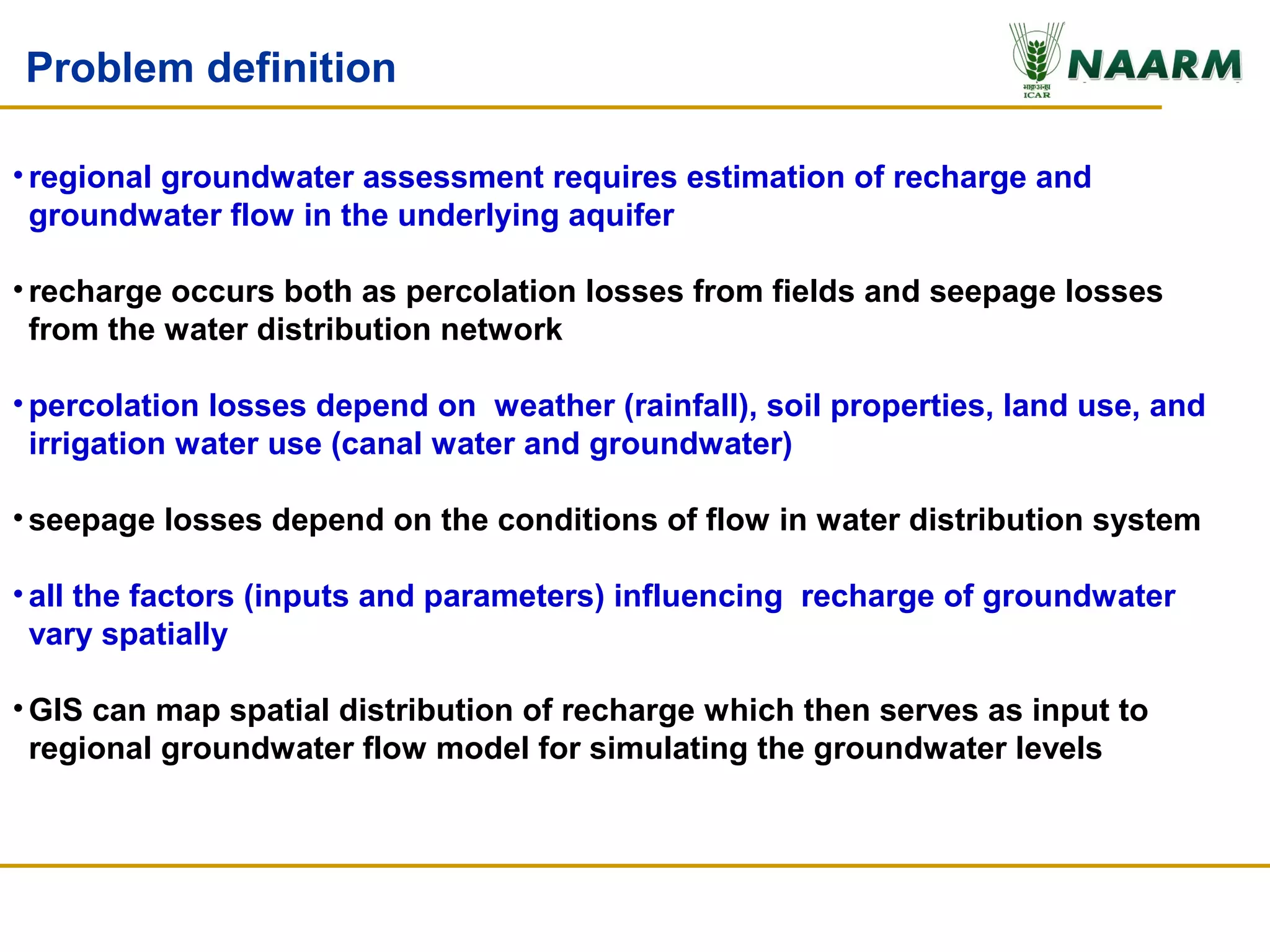 Problem definition

भाकृअनुप
ICAR
NAARM

• regional groundwater assessment requires estimation of recharge and groundwater flow in the underlying aquifer

• recharge occurs both as percolation losses from fields and seepage losses from the water distribution network

• percolation losses depend on weather (rainfall), soil properties, land use, and irrigation water use (canal water and groundwater)

• seepage losses depend on the conditions of flow in water distribution system

• all the factors (inputs and parameters) influencing recharge of groundwater vary spatially

• GIS can map spatial distribution of recharge which then serves as input to regional groundwater flow model for simulating the groundwater levels